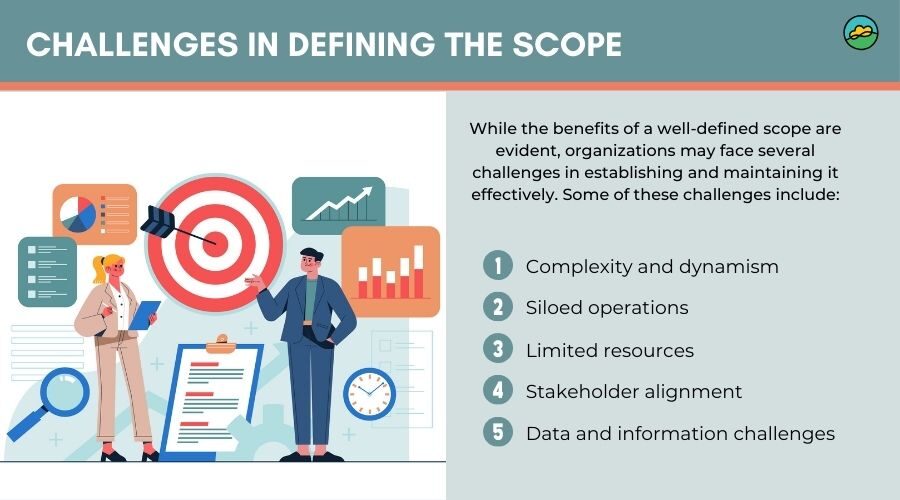 CHALLENGES IN DEFINING THE SCOPE

While the benefits of a well-defined scope are evident, organizations may face several challenges in establishing and maintaining it effectively. Some of these challenges include:

1 Complexity and dynamism
2 Siloed operations
3 Limited resources
4 Stakeholder alignment
5 Data and information challenges